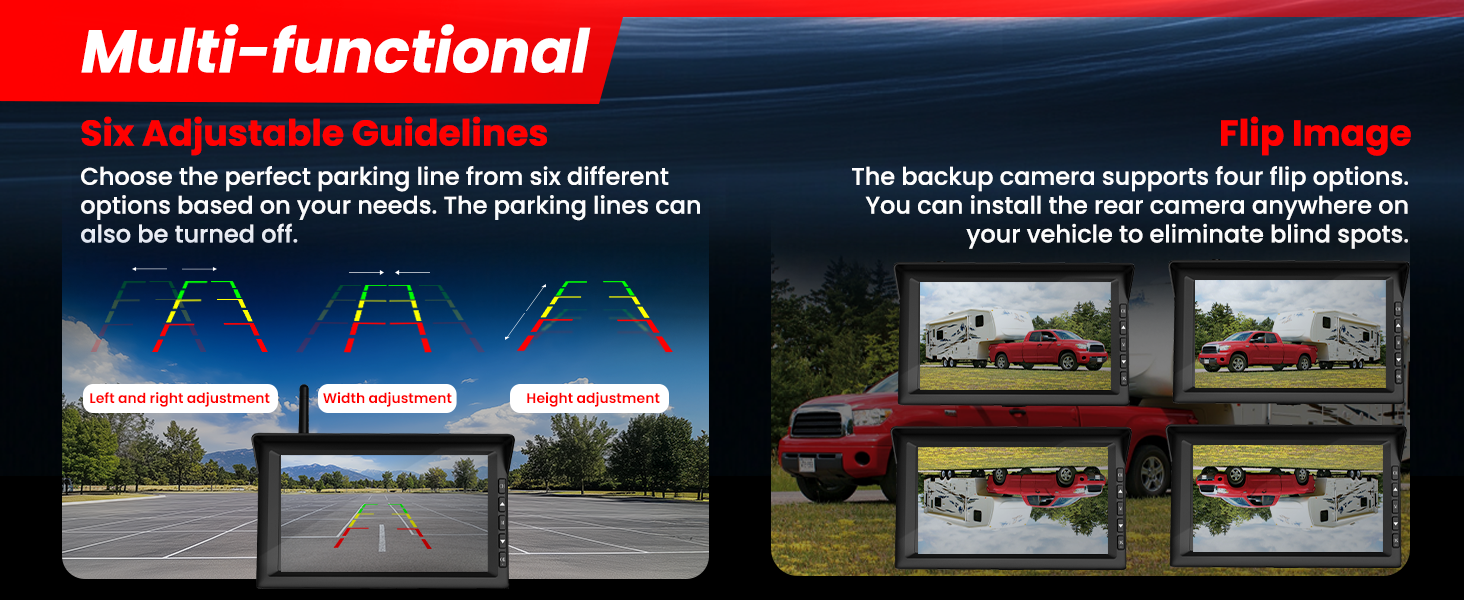 Multi-functional

Six Adjustable Guidelines

Choose the perfect parking line from six different options based on your needs. The parking lines can also be turned off.

Left and right adjustment

Width adjustment

Height adjustment

Flip Image

The backup camera supports four flip options. You can install the rear camera anywhere on your vehicle to eliminate blind spots.